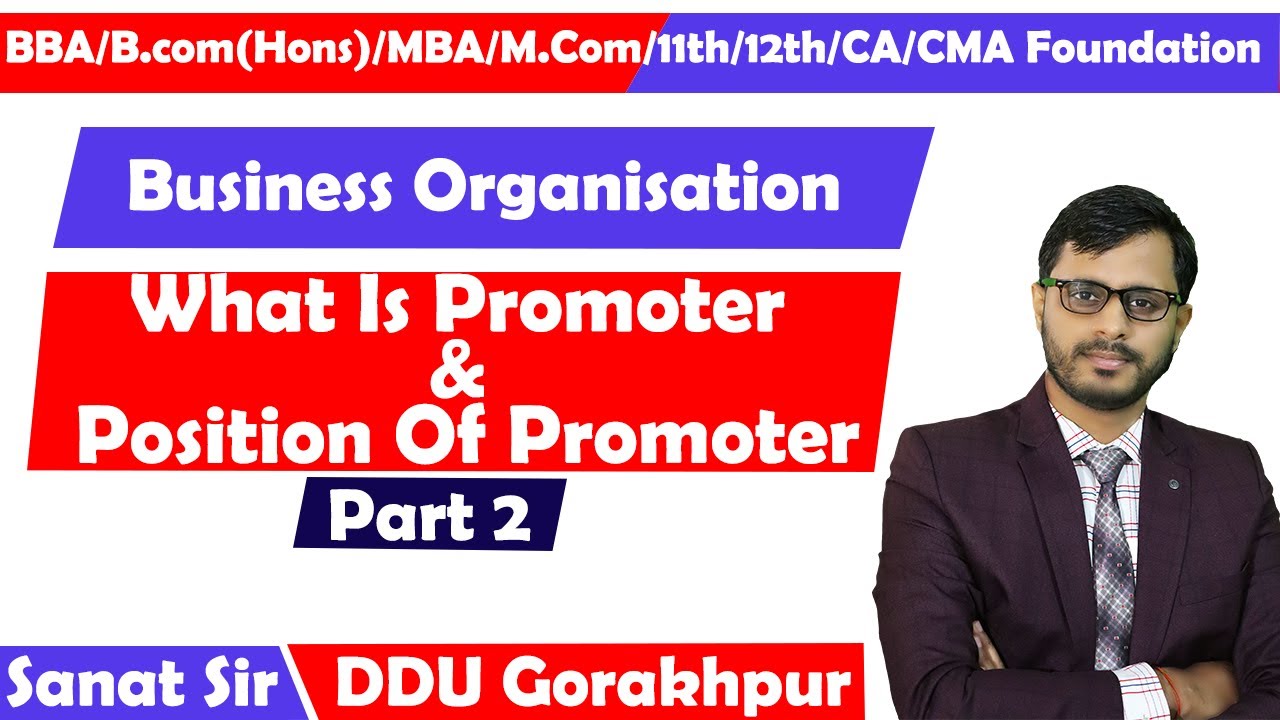 BBA/B.com(Hons)/MBA/M.Com/11th/12th/CA/CMA Foundation

Business Organisation

What Is Promoter
&
Position Of Promoter

Part 2

Sanat Sir DDU Gorakhpur